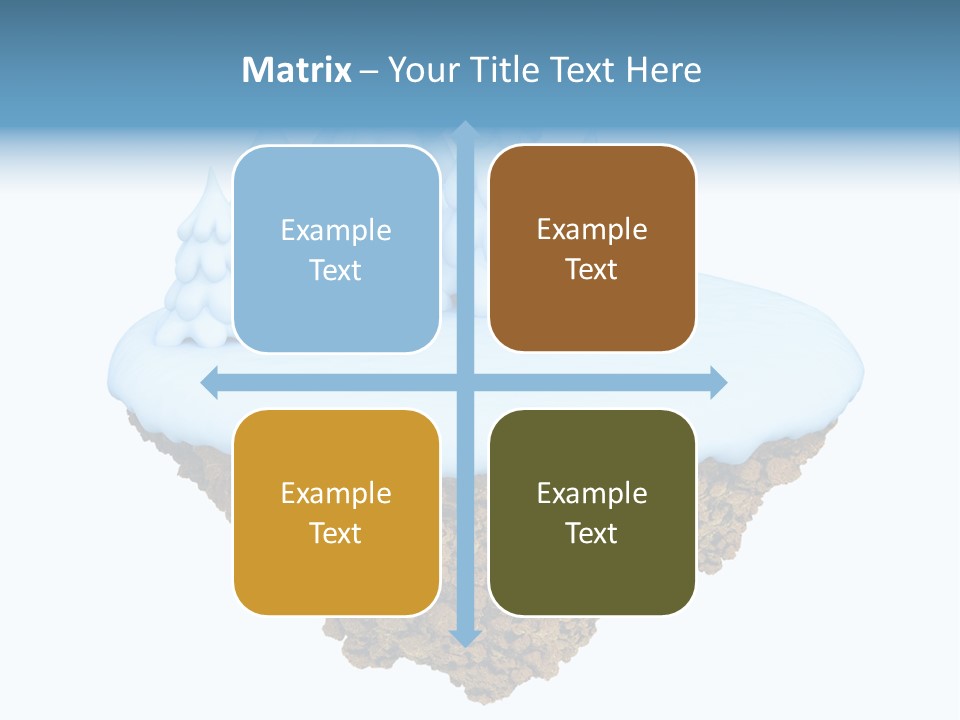 Matrix – Your Title Text Here

Example Text

Example Text

Example Text

Example Text